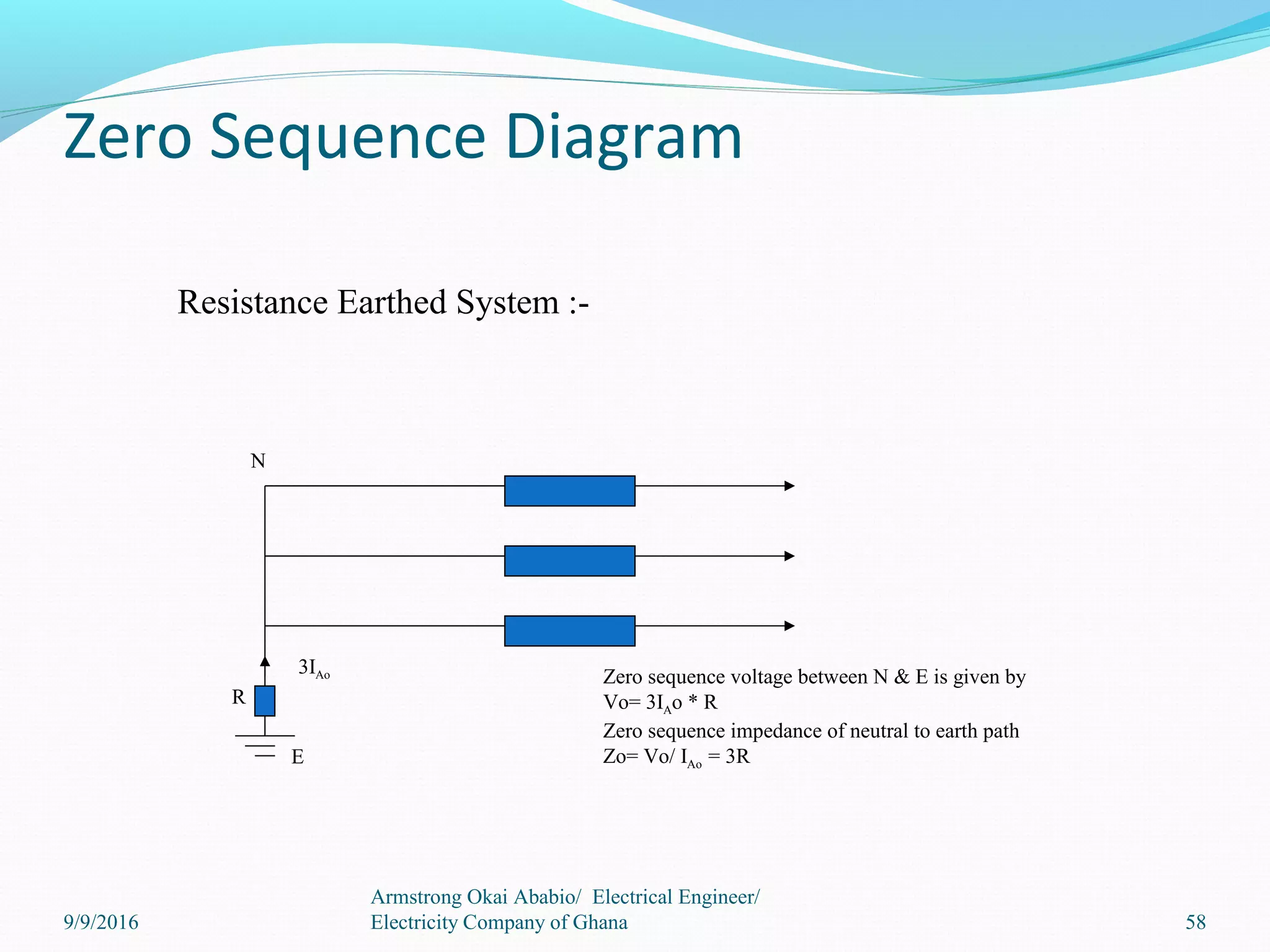 Zero Sequence Diagram

Resistance Earthed System :-

N

$3I_{Ao}$

R

E

Zero sequence voltage between N & E is given by
Vo= $3I_A$o * R
Zero sequence impedance of neutral to earth path
Zo= Vo/ $I_{Ao}$ = 3R

9/9/2016

Armstrong Okai Ababio/ Electrical Engineer/ Electricity Company of Ghana

58